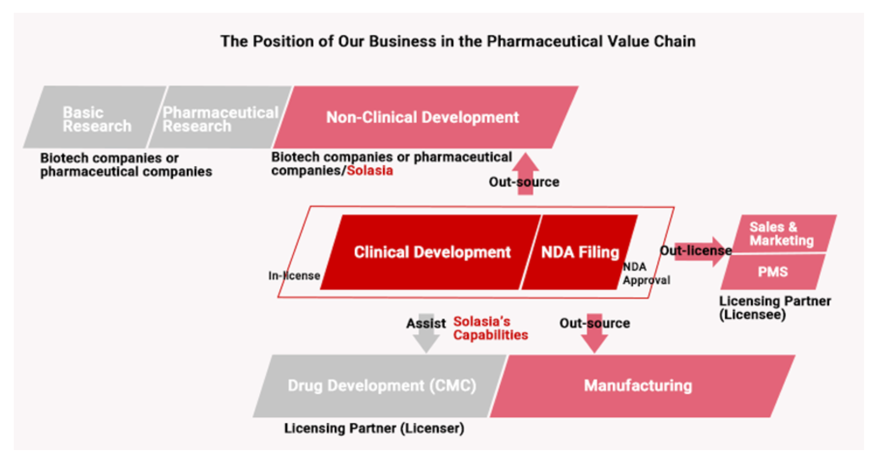 The Position of Our Business in the Pharmaceutical Value Chain

Basic Research

Pharmaceutical Research

Non-Clinical Development

Biotech companies or pharmaceutical companies

Biotech companies or pharmaceutical companies/Solasia

Out-source

In-license

Clinical Development

NDA Filing

NDA Approval

Out-license

Sales & Marketing

PMS

Licensing Partner (Licensee)

Assist

Solasia's Capabilities

Out-source

Drug Development (CMC)

Manufacturing

Licensing Partner (Licenser)